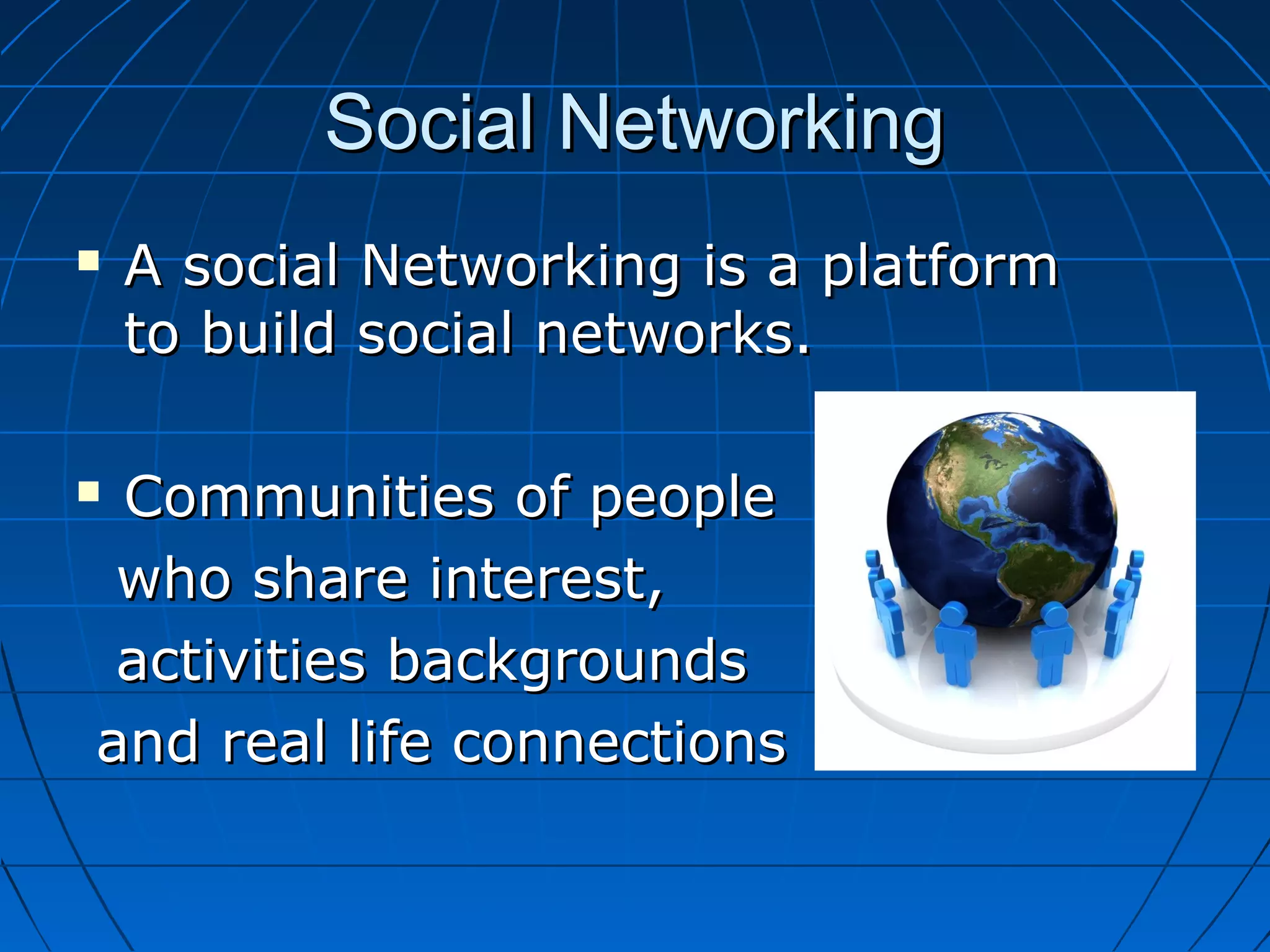 Social Networking

▪ A social Networking is a platform to build social networks.

▪ Communities of people who share interest, activities backgrounds and real life connections